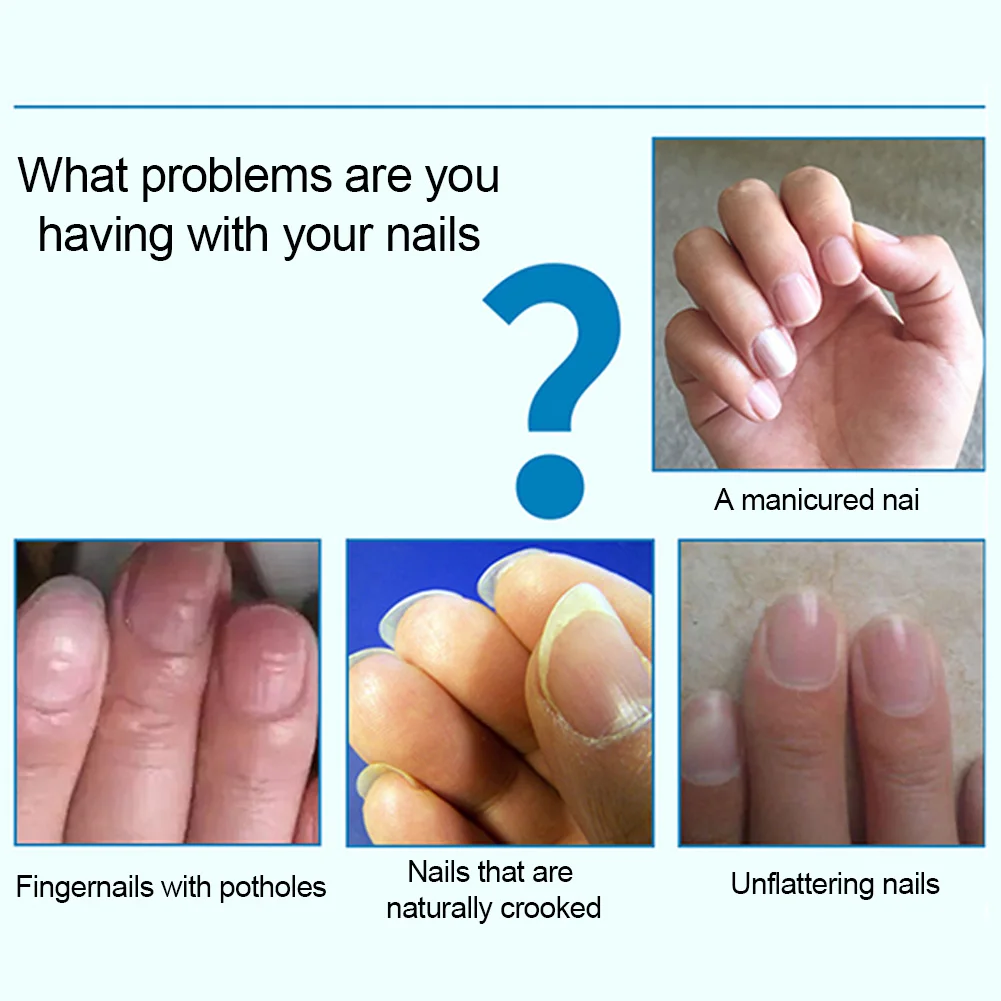 What problems are you having with your nails

?

A manicured nai

Fingernails with potholes

Nails that are naturally crooked

Unflattering nails